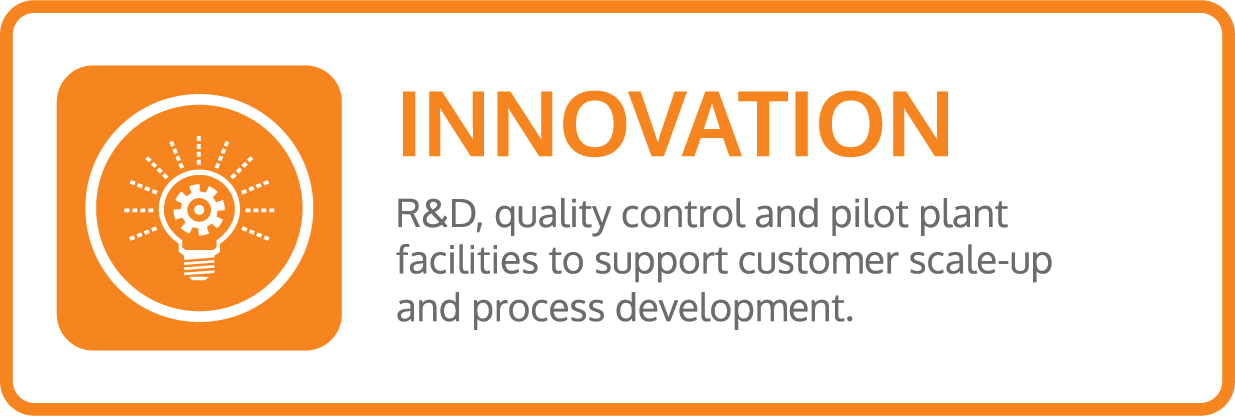 INNOVATION

R&D, quality control and pilot plant facilities to support customer scale-up and process development.